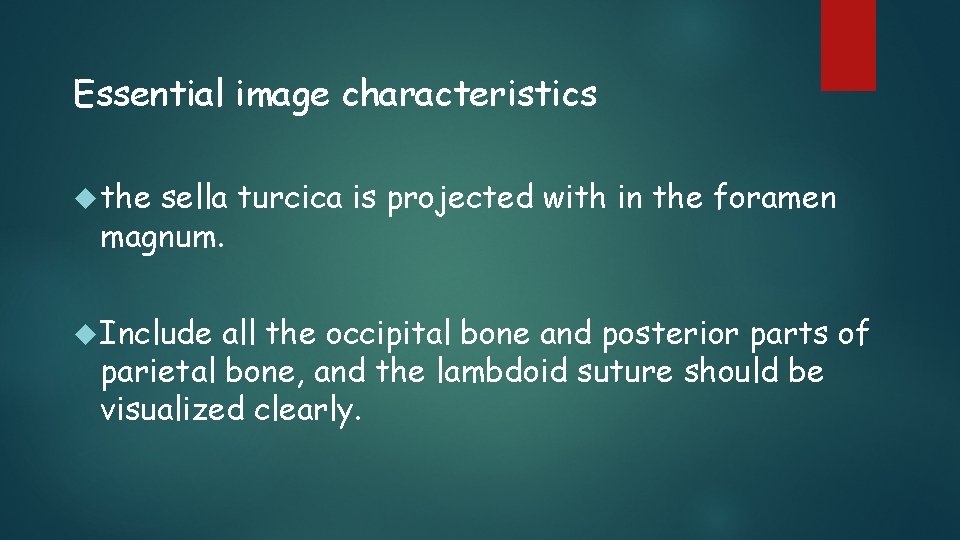 Essential image characteristics

the sella turcica is projected with in the foramen magnum.

Include all the occipital bone and posterior parts of parietal bone, and the lambdoid suture should be visualized clearly.